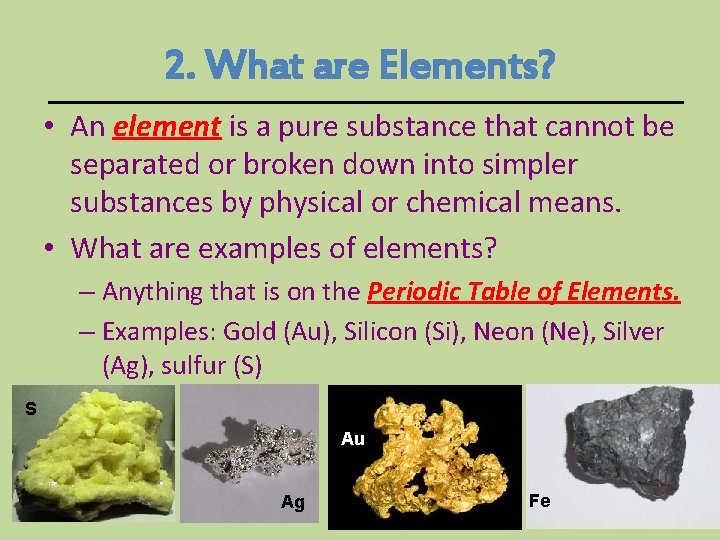 2. What are Elements?

• An element is a pure substance that cannot be separated or broken down into simpler substances by physical or chemical means.

• What are examples of elements?
– Anything that is on the Periodic Table of Elements.
– Examples: Gold (Au), Silicon (Si), Neon (Ne), Silver (Ag), sulfur (S)

S

Ag

Au

Fe